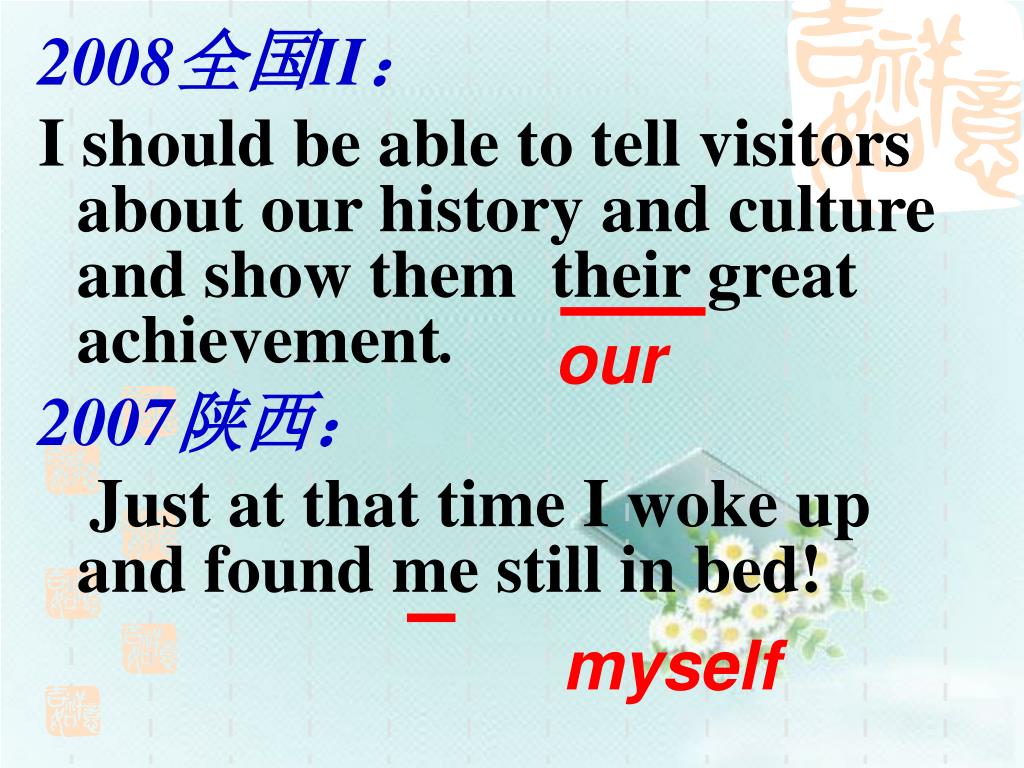 2008全国II：
I should be able to tell visitors about our history and culture and show them their great achievement.
our
2007陕西：
Just at that time I woke up and found me still in bed!
myself